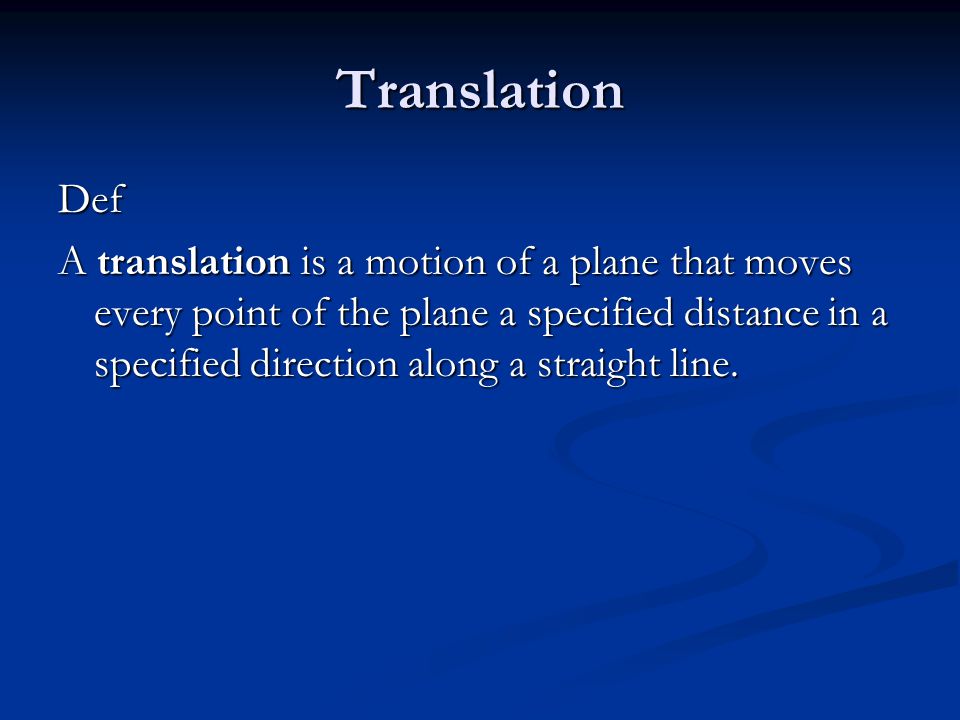 Translation

Def

A translation is a motion of a plane that moves every point of the plane a specified distance in a specified direction along a straight line.